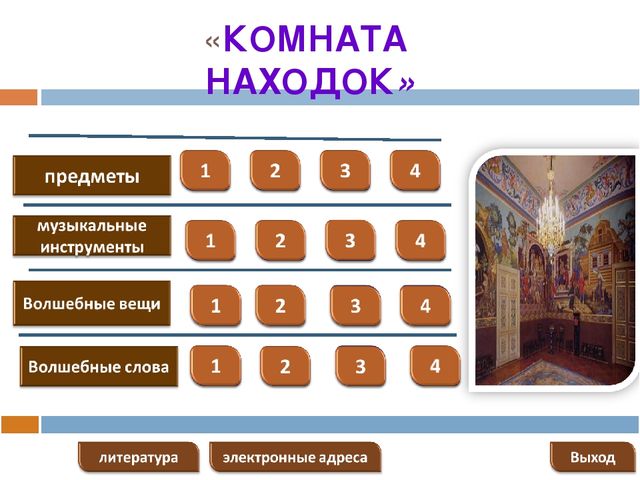 «КОМНАТА НАХОДОК»

предметы 1 2 3 4

музыкальные инструменты 1 2 3 4

Волшебные вещи 1 2 3 4

Волшебные слова 1 2 3 4

литература

электронные адреса

Выход